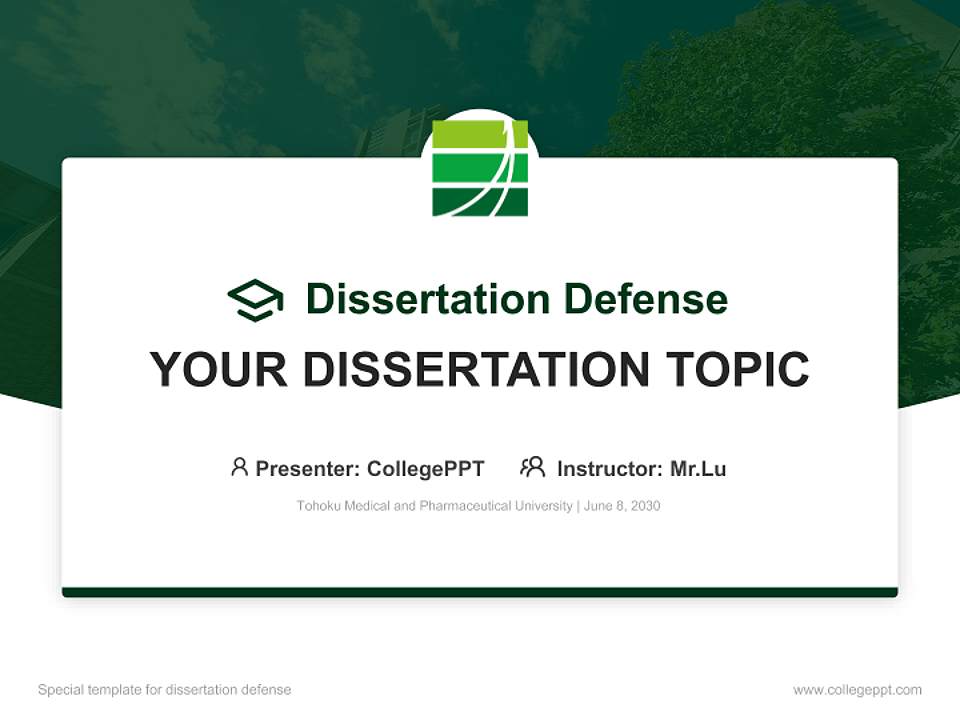 Dissertation Defense

YOUR DISSERTATION TOPIC

Presenter: CollegePPT Instructor: Mr.Lu

Tohoku Medical and Pharmaceutical University | June 8, 2030

Special template for dissertation defense

www.collegeppt.com